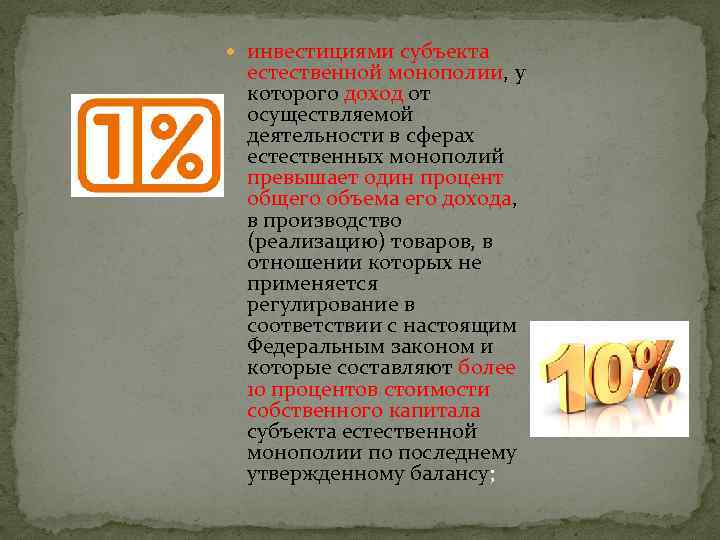 1%

инвестициями субъекта естественной монополии, у которого доход от осуществляемой деятельности в сферах естественных монополий превышает один процент общего объема его дохода, в производство (реализацию) товаров, в отношении которых не применяется регулирование в соответствии с настоящим Федеральным законом и которые составляют более 10 процентов стоимости собственного капитала субъекта естественной монополии по последнему утвержденному балансу;

10%